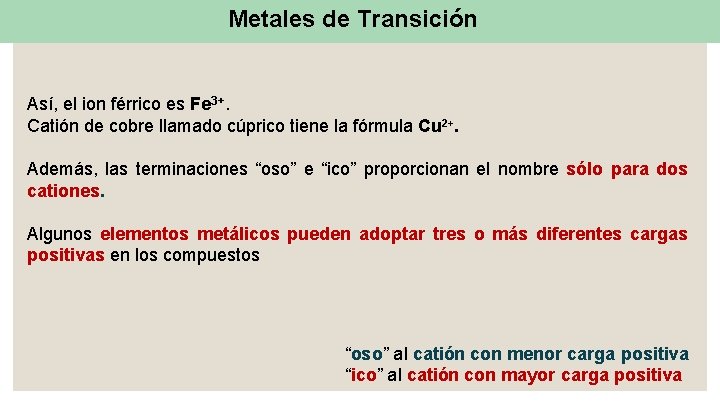 Metales de Transición

Así, el ion férrico es $Fe^{3+}$.
Catión de cobre llamado cúprico tiene la fórmula $Cu^{2+}$.

Además, las terminaciones “oso” e “ico” proporcionan el nombre sólo para dos cationes.

Algunos elementos metálicos pueden adoptar tres o más diferentes cargas positivas en los compuestos

“oso” al catión con menor carga positiva
“ico” al catión con mayor carga positiva